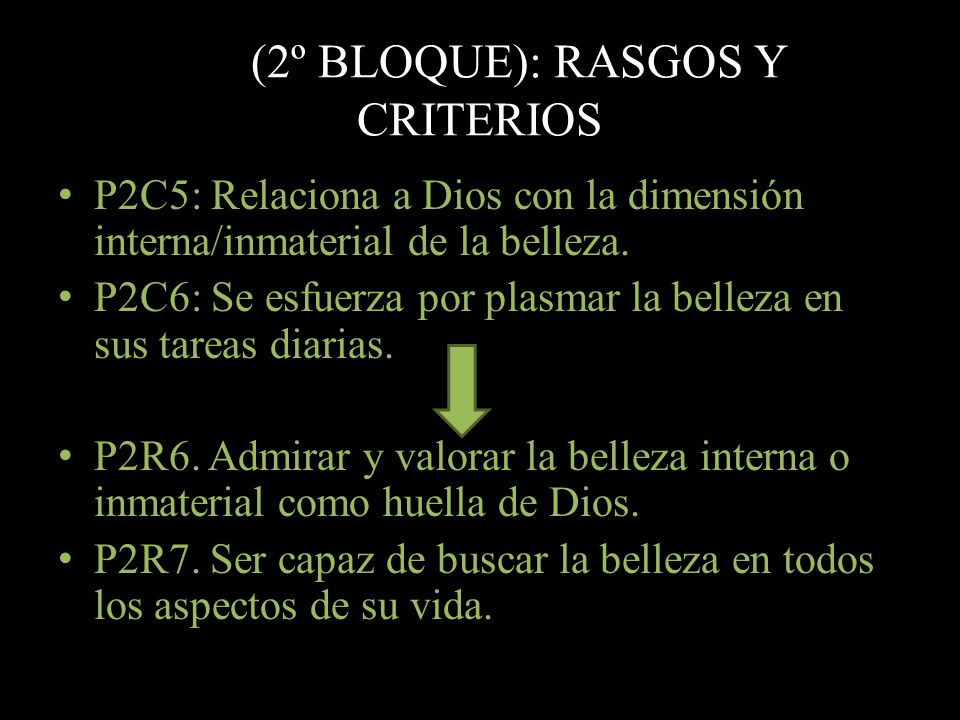 (2º BLOQUE): RASGOS Y CRITERIOS

• P2C5: Relaciona a Dios con la dimensión interna/inmaterial de la belleza.
• P2C6: Se esfuerza por plasmar la belleza en sus tareas diarias.

• P2R6. Admirar y valorar la belleza interna o inmaterial como huella de Dios.
• P2R7. Ser capaz de buscar la belleza en todos los aspectos de su vida.